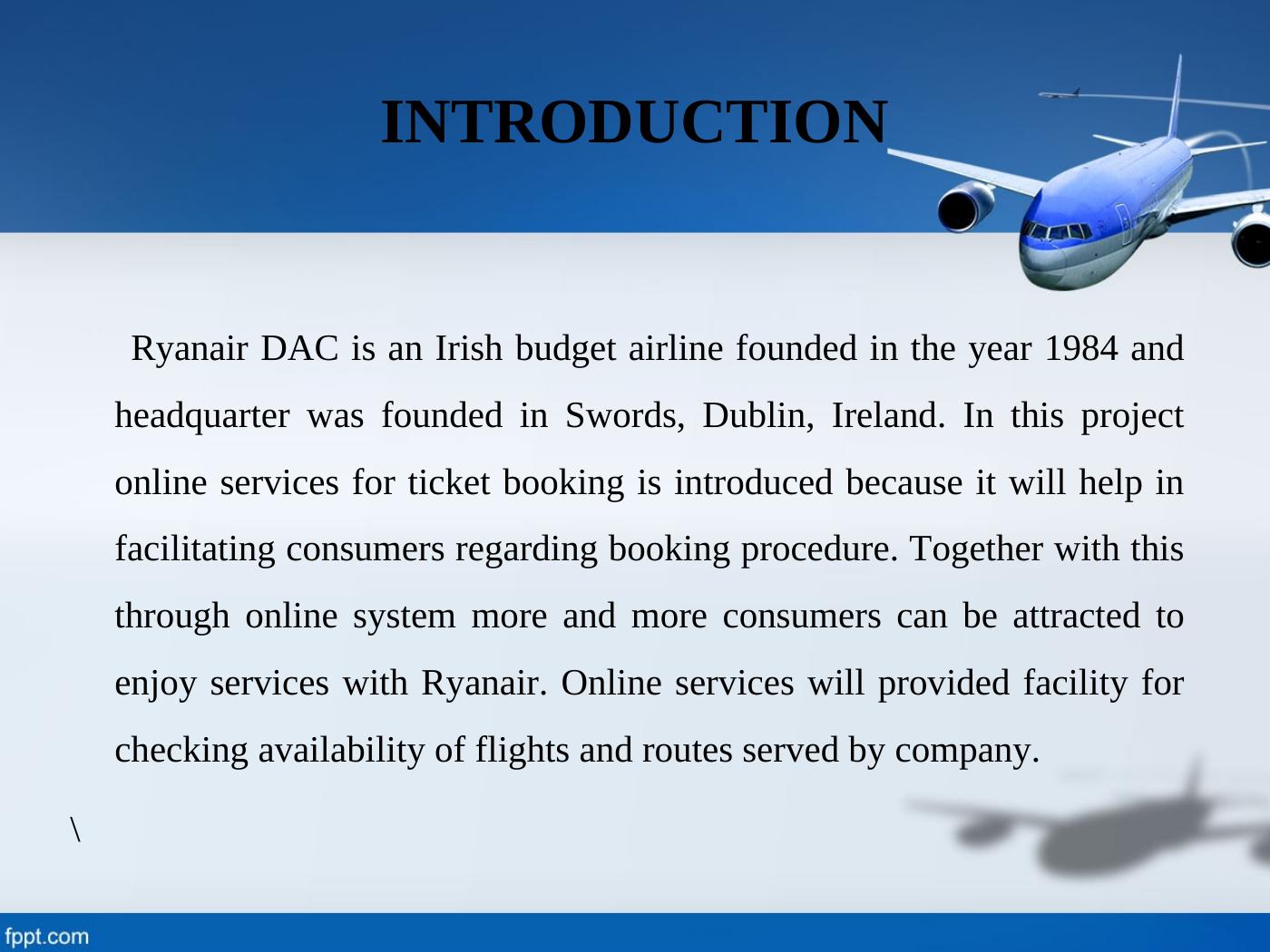 INTRODUCTION

Ryanair DAC is an Irish budget airline founded in the year 1984 and headquarter was founded in Swords, Dublin, Ireland. In this project online services for ticket booking is introduced because it will help in facilitating consumers regarding booking procedure. Together with this through online system more and more consumers can be attracted to enjoy services with Ryanair. Online services will provided facility for checking availability of flights and routes served by company.

\

fppt.com